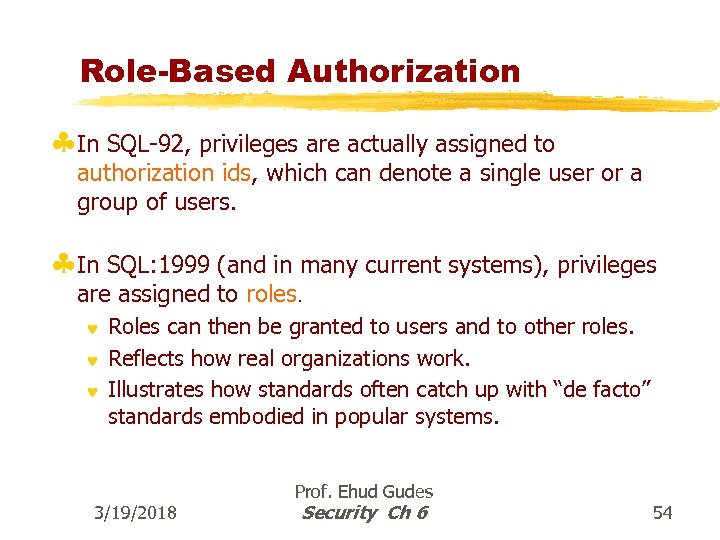 Role-Based Authorization

In SQL-92, privileges are actually assigned to authorization ids, which can denote a single user or a group of users.

In SQL:1999 (and in many current systems), privileges are assigned to roles.

Roles can then be granted to users and to other roles.
Reflects how real organizations work.
Illustrates how standards often catch up with “de facto” standards embodied in popular systems.

3/19/2018

Prof. Ehud Gudes
Security Ch 6

54